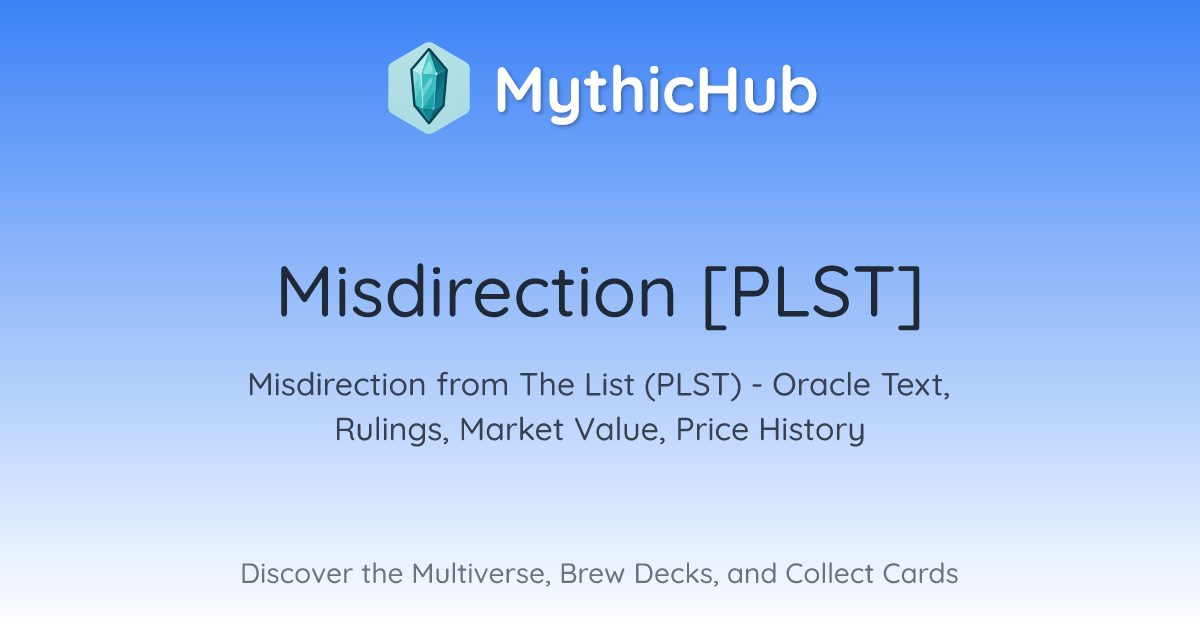 MythicHub

Misdirection [PLST]

Misdirection from The List (PLST) - Oracle Text, Rulings, Market Value, Price History

Discover the Multiverse, Brew Decks, and Collect Cards